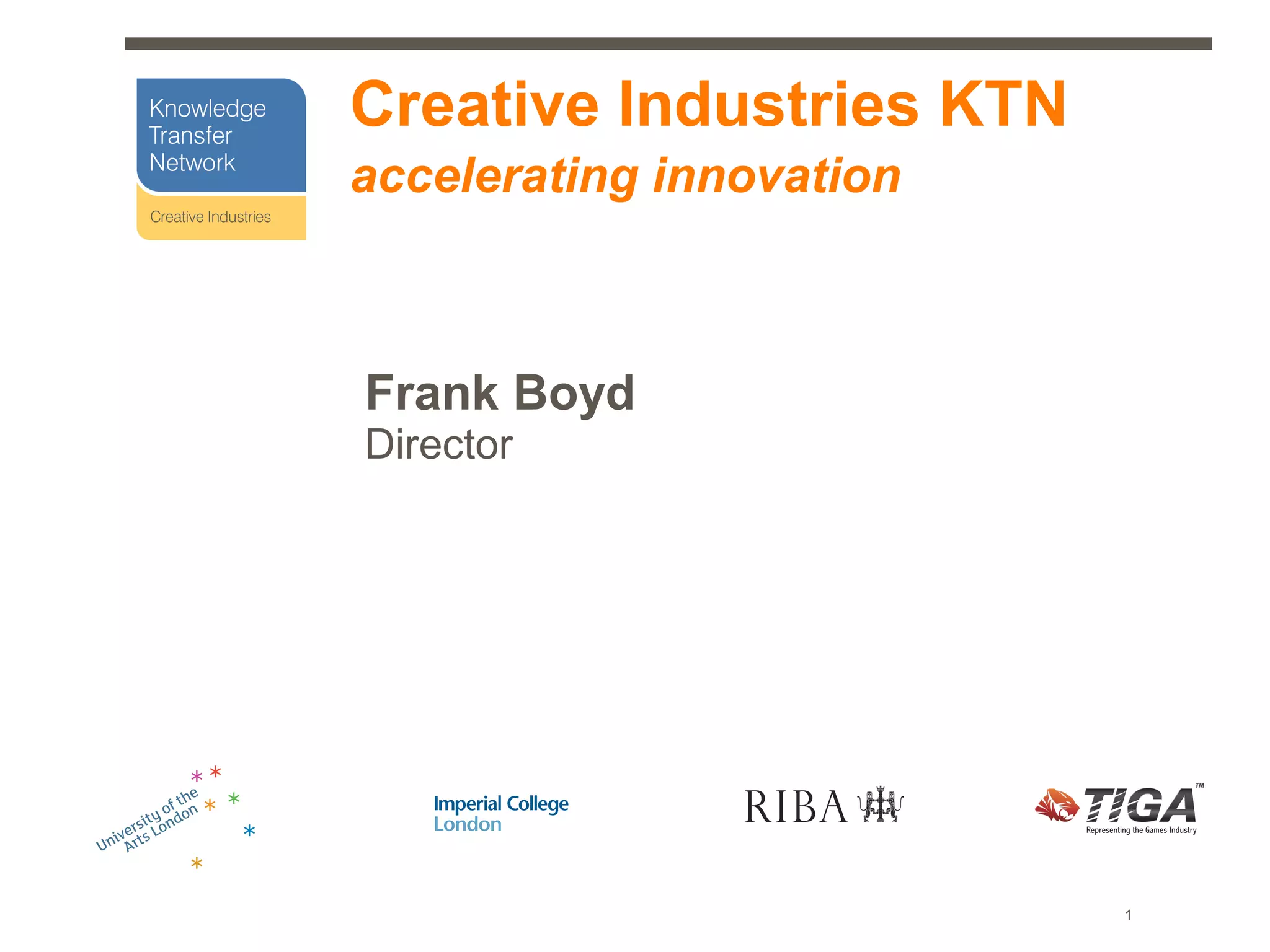 Knowledge Transfer Network

Creative Industries

Creative Industries KTN

accelerating innovation

Frank Boyd

Director

University of the Arts London

Imperial College London

RIBA

TIGA™

Representing the Games Industry

1